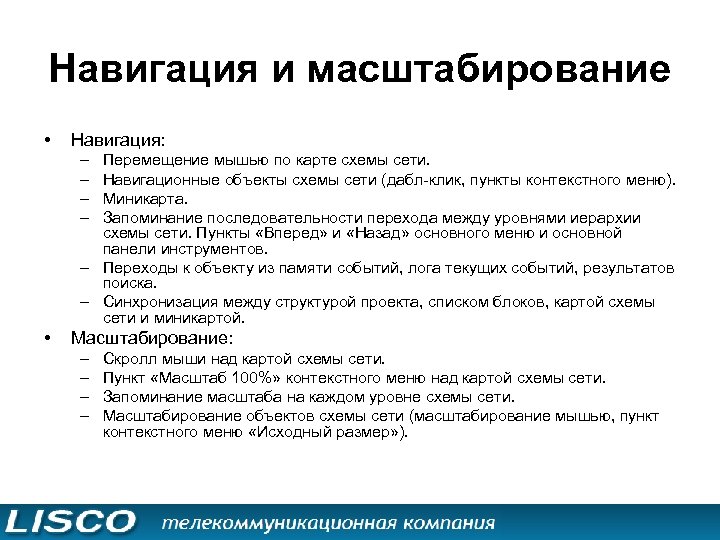 Навигация и масштабирование

• Навигация:
– Перемещение мышью по карте схемы сети.
– Навигационные объекты схемы сети (дабл-клик, пункты контекстного меню).
– Миникарта.
– Запоминание последовательности перехода между уровнями иерархии схемы сети. Пункты «Вперед» и «Назад» основного меню и основной панели инструментов.
– Переходы к объекту из памяти событий, лога текущих событий, результатов поиска.
– Синхронизация между структурой проекта, списком блоков, картой схемы сети и миникартой.
• Масштабирование:
– Скролл мыши над картой схемы сети.
– Пункт «Масштаб 100%» контекстного меню над картой схемы сети.
– Запоминание масштаба на каждом уровне схемы сети.
– Масштабирование объектов схемы сети (масштабирование мышью, пункт контекстного меню «Исходный размер»).

LISCO телекоммуникационная компания